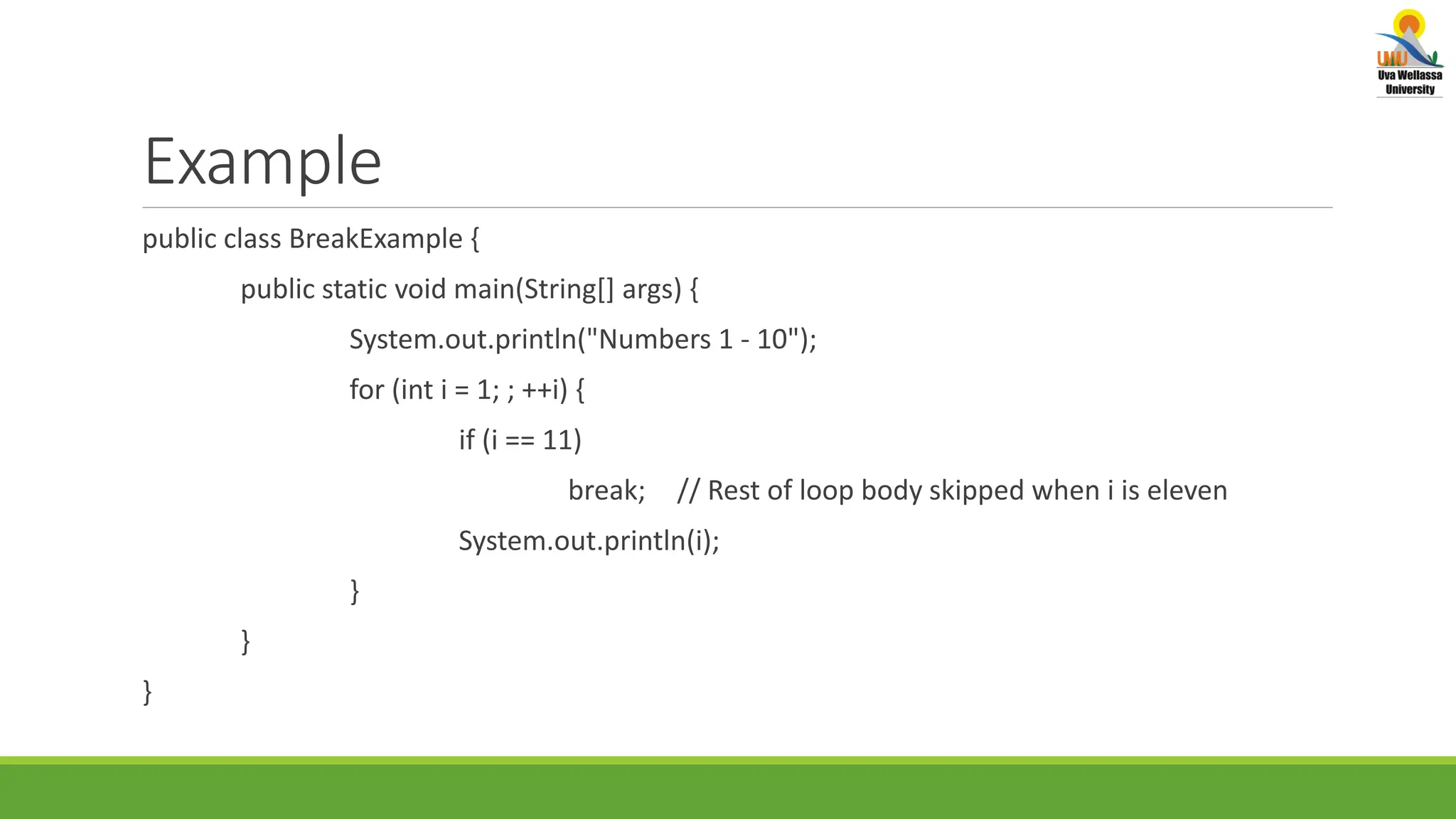 UWU
Uva Wellassa University

Example

public class BreakExample {
public static void main(String[] args) {
System.out.println("Numbers 1 - 10");
for (int i = 1; ; ++i) {
if (i == 11)
break; // Rest of loop body skipped when i is eleven
System.out.println(i);
}
}
}